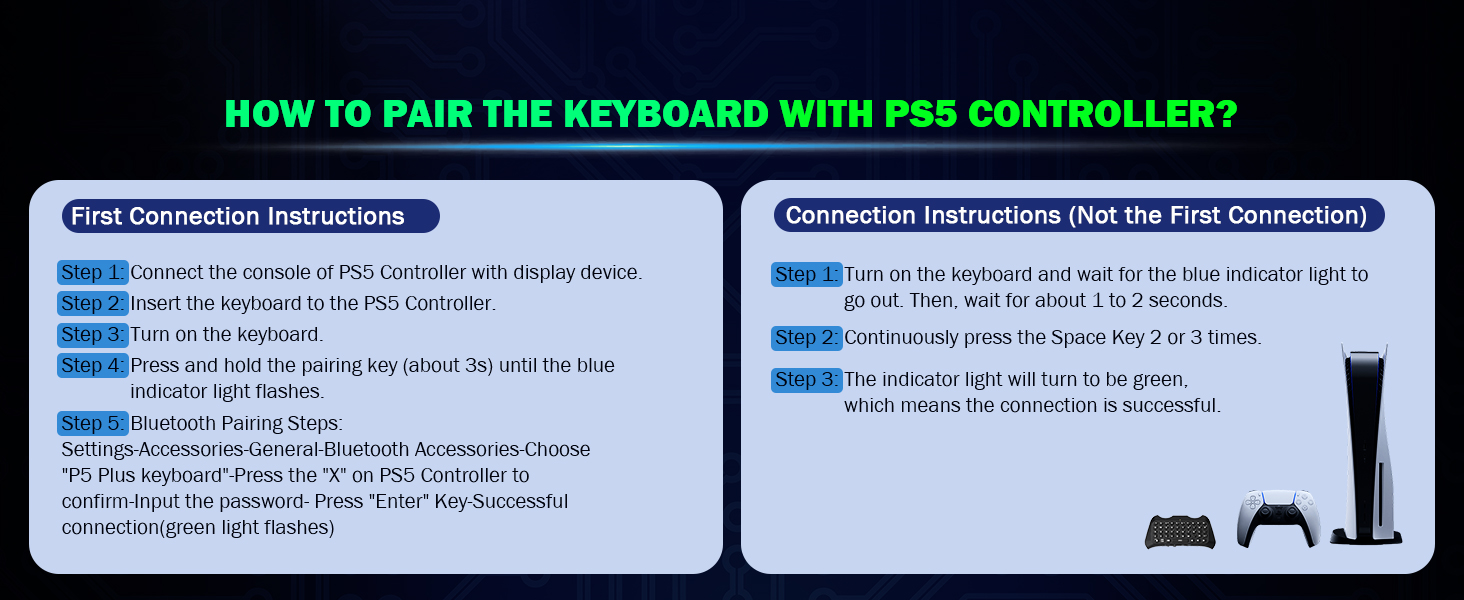 HOW TO PAIR THE KEYBOARD WITH PS5 CONTROLLER?

First Connection Instructions

Step 1: Connect the console of PS5 Controller with display device.

Step 2: Insert the keyboard to the PS5 Controller.

Step 3: Turn on the keyboard.

Step 4: Press and hold the pairing key (about 3s) until the blue indicator light flashes.

Step 5: Bluetooth Pairing Steps:
Settings-Accessories-General-Bluetooth Accessories-Choose "P5 Plus keyboard"-Press the "X" on PS5 Controller to confirm-Input the password- Press "Enter" Key-Successful connection(green light flashes)

Connection Instructions (Not the First Connection)

Step 1: Turn on the keyboard and wait for the blue indicator light to go out. Then, wait for about 1 to 2 seconds.

Step 2: Continuously press the Space Key 2 or 3 times.

Step 3: The indicator light will turn to be green, which means the connection is successful.